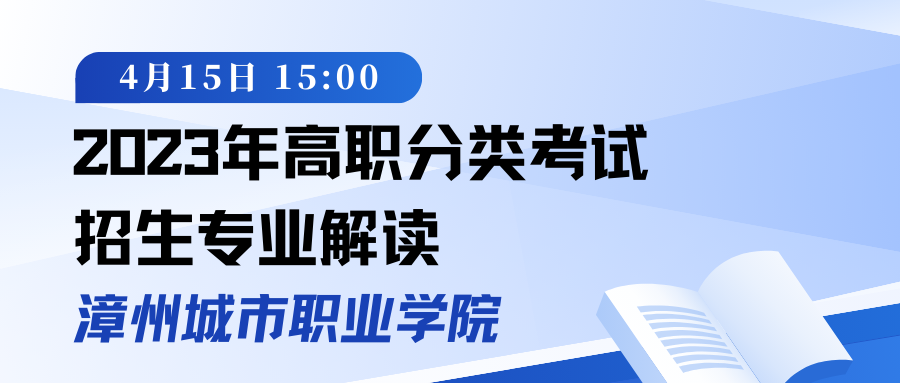 4月15日 15:00

2023年高职分类考试
招生专业解读

漳州城市职业学院